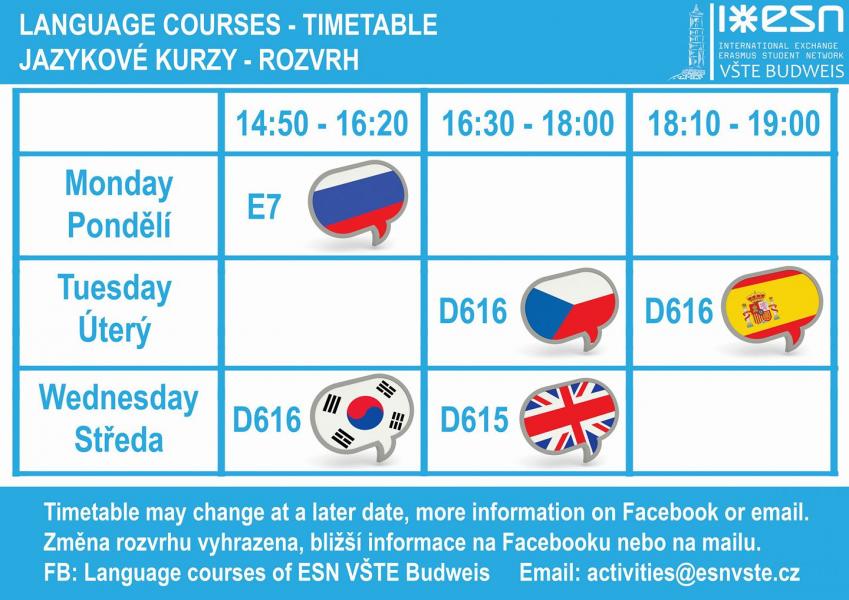 LANGUAGE COURSES - TIMETABLE
JAZYKOVÉ KURZY - ROZVRH

ESN
INTERNATIONAL EXCHANGE
ERASMUS STUDENT NETWORK
VŠTE BUDWEIS

| | 14:50 - 16:20 | 16:30 - 18:00 | 18:10 - 19:00 |
|---|---|---|---|
| Monday Pondělí | E7 | | |
| Tuesday Úterý | | D616 | D616 |
| Wednesday Středa | D616 | D615 | |

Timetable may change at a later date, more information on Facebook or email.
Změna rozvrhu vyhrazena, bližší informace na Facebooku nebo na mailu.
FB: Language courses of ESN VŠTE Budweis Email: activities@esnvste.cz